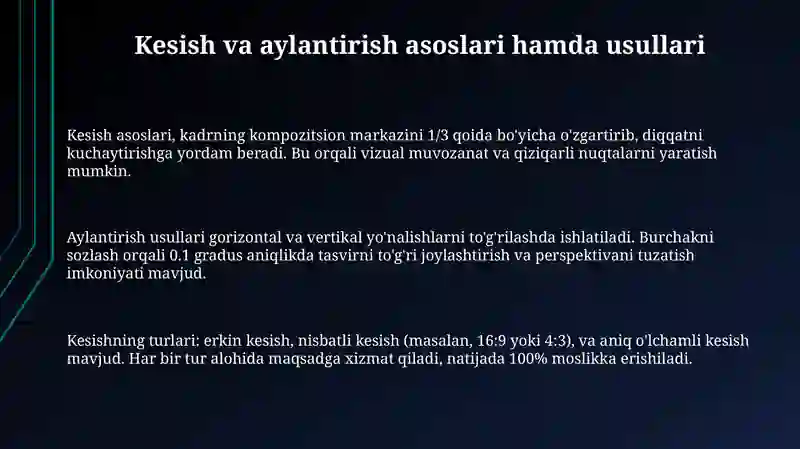 Kesish va aylantirish asoslari hamda usullari

Kesish asoslari, kadrning kompozitsion markazini 1/3 qoida bo'yicha o'zgartirib, diqqatni kuchaytirishga yordam beradi. Bu orqali vizual muvozanat va qiziqarli nuqtalarni yaratish mumkin.

Aylantirish usullari gorizontal va vertikal yo'nalishlarni to'g'rilashda ishlatiladi. Burchakni sozlash orqali 0.1 gradus aniqlikda tasvirni to'g'ri joylashtirish va perspektivani tuzatish imkoniyati mavjud.

Kesishning turlari: erkin kesish, nisbatli kesish (masalan, 16:9 yoki 4:3), va aniq o'lchamli kesish mavjud. Har bir tur alohida maqsadga xizmat qiladi, natijada 100% moslikka erishiladi.